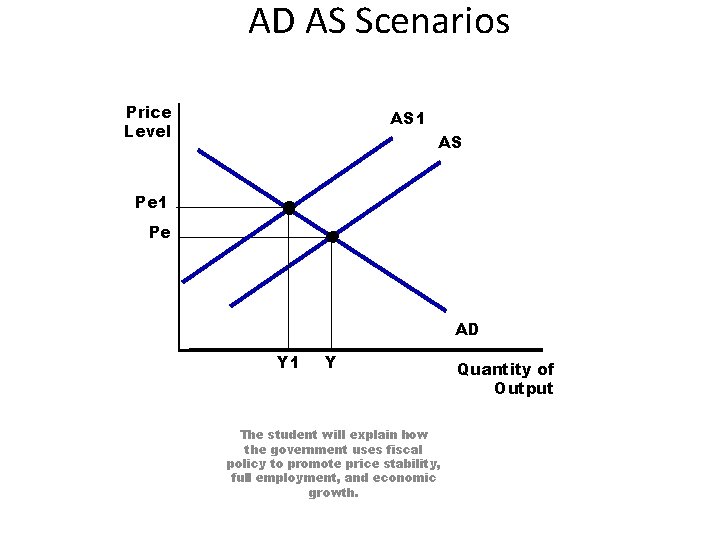 AD AS Scenarios

Price Level

AS1

AS

Pe1

Pe

AD

Y1 Y

Quantity of Output

The student will explain how the government uses fiscal policy to promote price stability, full employment, and economic growth.